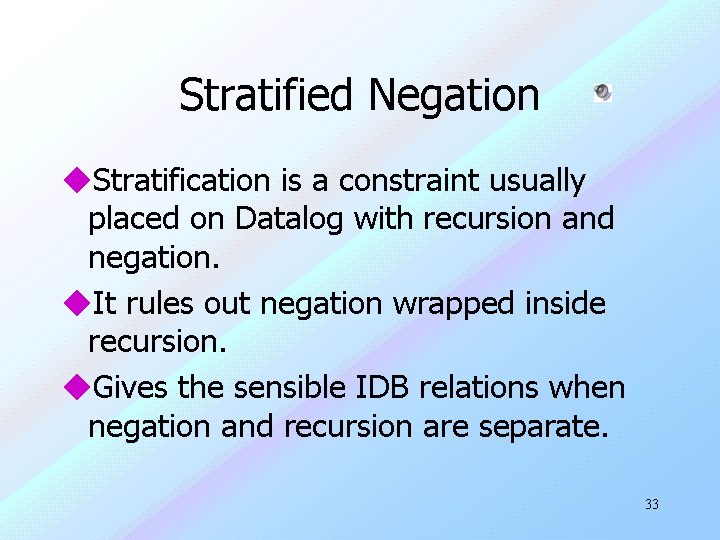 Stratified Negation

◆Stratification is a constraint usually placed on Datalog with recursion and negation.

◆It rules out negation wrapped inside recursion.

◆Gives the sensible IDB relations when negation and recursion are separate.

33